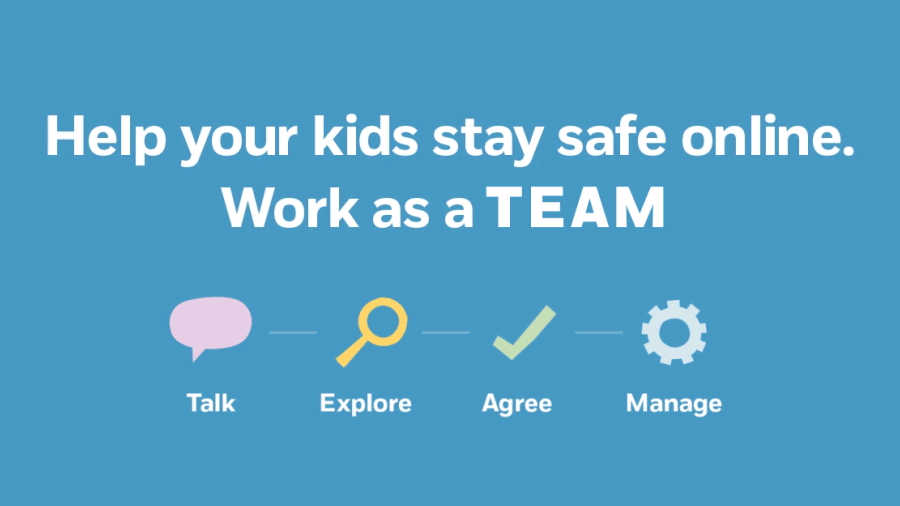 Help your kids stay safe online.
Work as a TEAM

Talk Explore Agree Manage